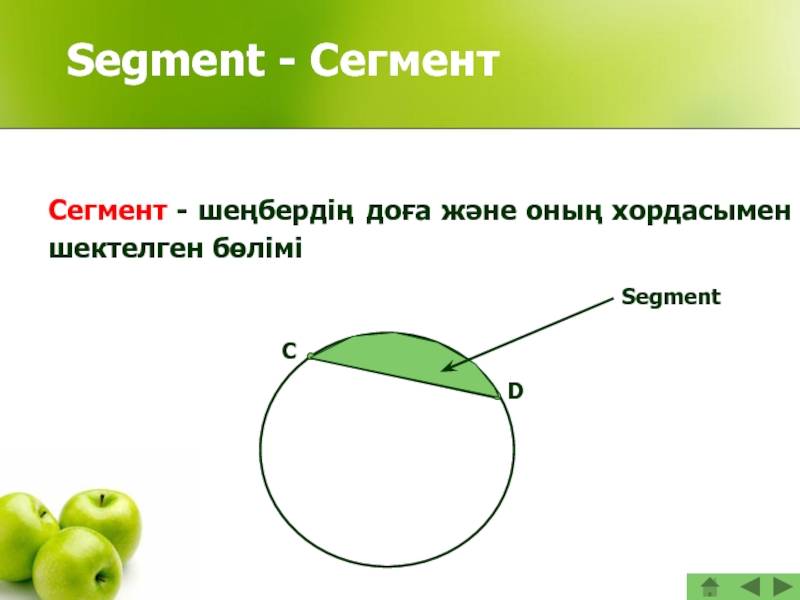 Segment - Сегмент

Сегмент - шеңбердің доға және оның хордасымен шектелген бөлімі

Segment

C

D